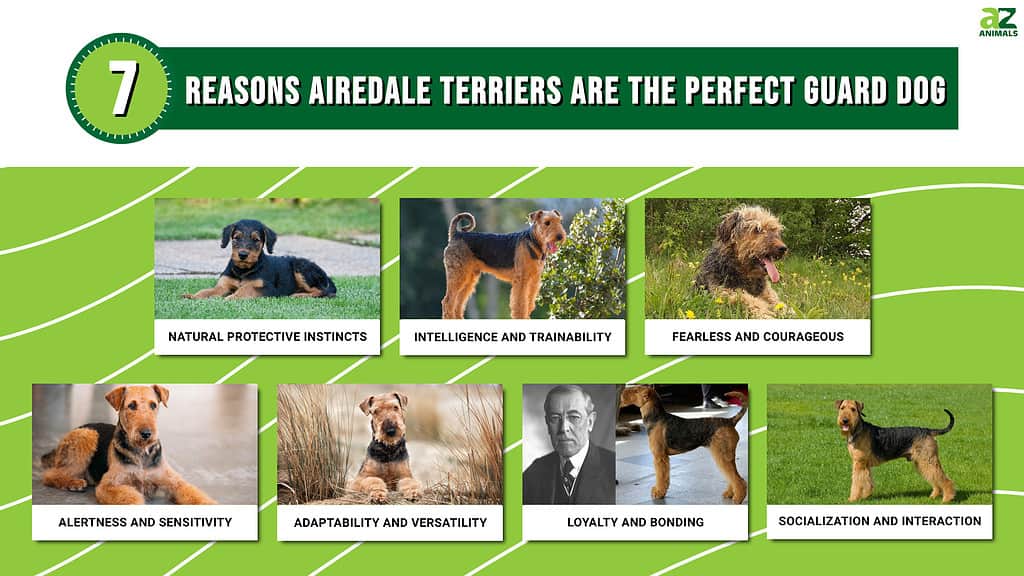 AZ ANIMALS

7 REASONS AIREDALE TERRIERS ARE THE PERFECT GUARD DOG

NATURAL PROTECTIVE INSTINCTS

INTELLIGENCE AND TRAINABILITY

FEARLESS AND COURAGEOUS

ALERTNESS AND SENSITIVITY

ADAPTABILITY AND VERSATILITY

LOYALTY AND BONDING

SOCIALIZATION AND INTERACTION